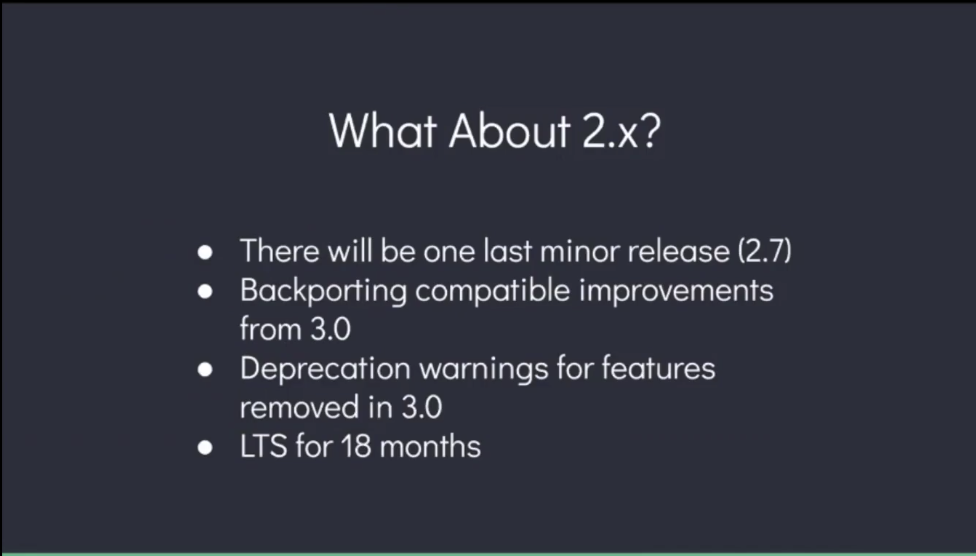 What About 2.x?

- There will be one last minor release (2.7)
- Backporting compatible improvements from 3.0
- Deprecation warnings for features removed in 3.0
- LTS for 18 months